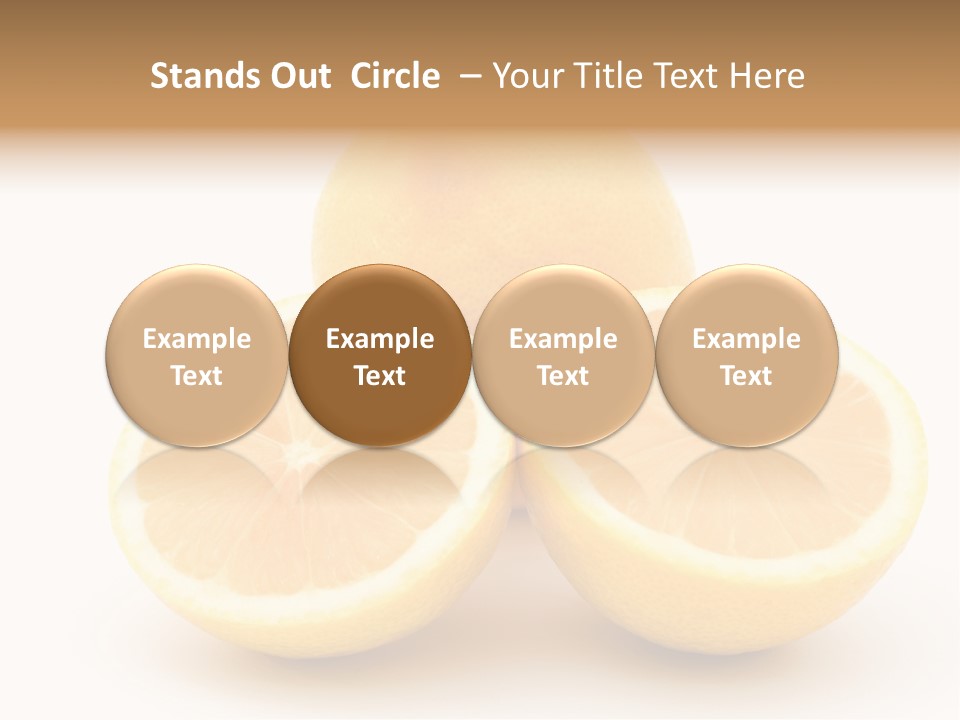 Stands Out Circle – Your Title Text Here

Example Text

Example Text

Example Text

Example Text